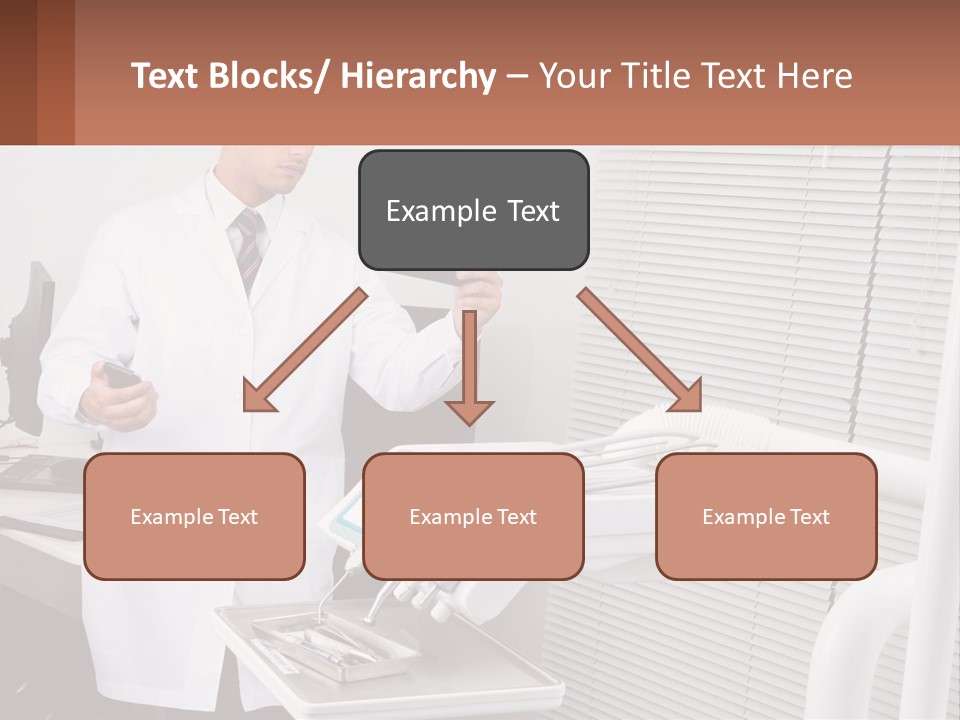 Text Blocks/ Hierarchy – Your Title Text Here

Example Text

Example Text

Example Text

Example Text